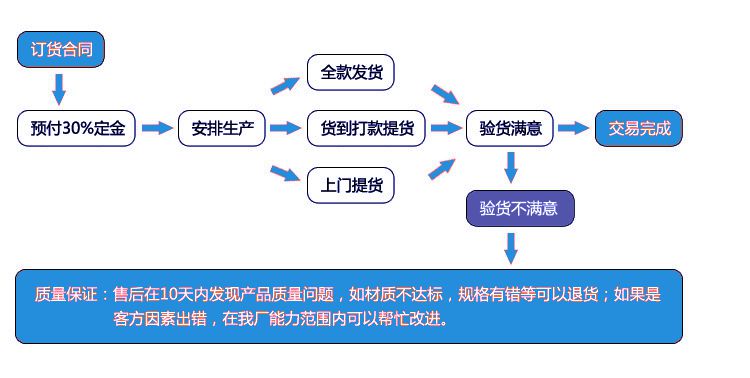 订货合同

预付30%定金

安排生产

全款发货

货到打款提货

上门提货

验货满意

交易完成

验货不满意

质量保证：售后在10天内发现产品质量问题，如材质不达标，规格有错等可以退货；如果是客方因素出错，在我厂能力范围内可以帮忙改进。